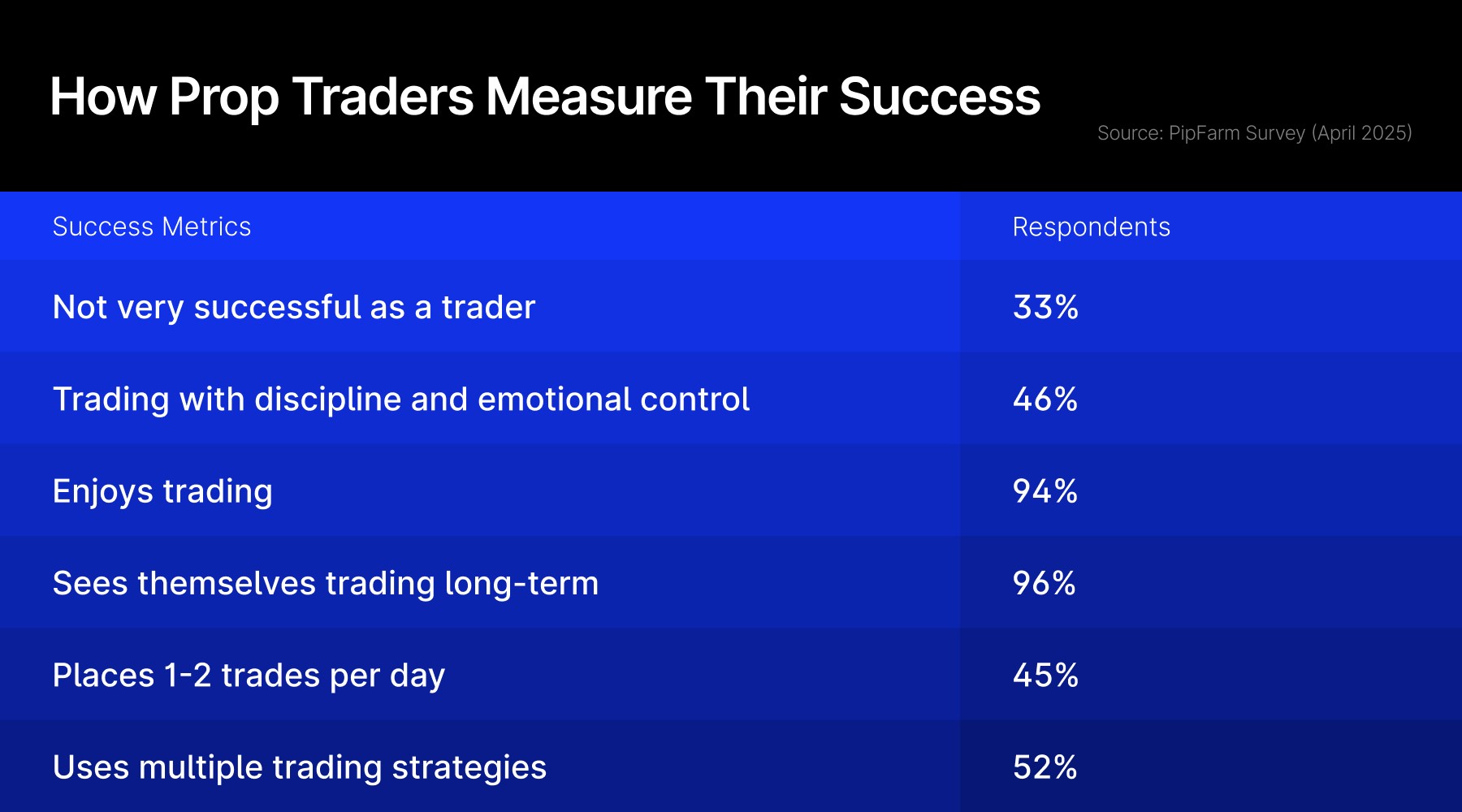 How Prop Traders Measure Their Success

Source: PipFarm Survey (April 2025)

| Success Metrics | Respondents |
|---|---|
| Not very successful as a trader | 33% |
| Trading with discipline and emotional control | 46% |
| Enjoys trading | 94% |
| Sees themselves trading long-term | 96% |
| Places 1-2 trades per day | 45% |
| Uses multiple trading strategies | 52% |